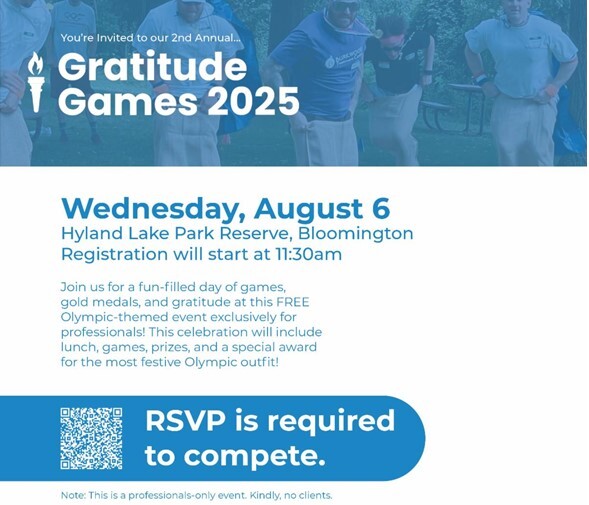 You're Invited to our 2nd Annual...

Gratitude Games 2025

Wednesday, August 6

Hyland Lake Park Reserve, Bloomington

Registration will start at 11:30am

Join us for a fun-filled day of games, gold medals, and gratitude at this FREE Olympic-themed event exclusively for professionals! This celebration will include lunch, games, prizes, and a special award for the most festive Olympic outfit!

RSVP is required to compete.

Note: This is a professionals-only event. Kindly, no clients.